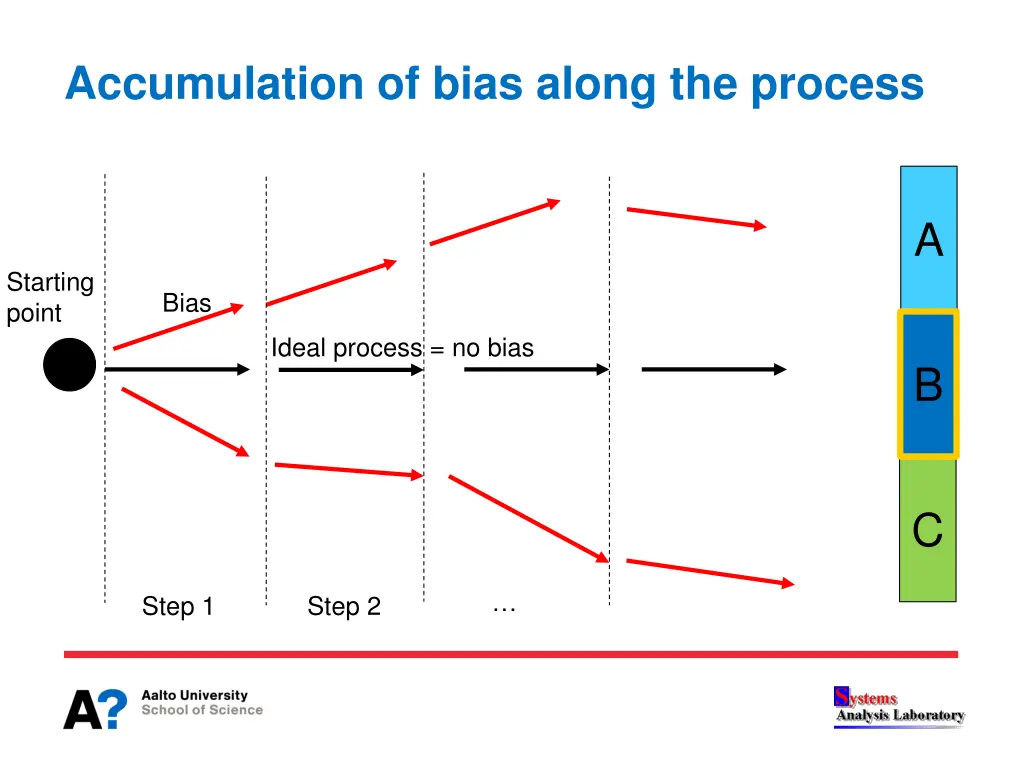 Accumulation of bias along the process

Starting point

Bias

Ideal process = no bias

A

B

C

Step 1

Step 2

…

A?

Aalto University
School of Science

Systems
Analysis Laboratory